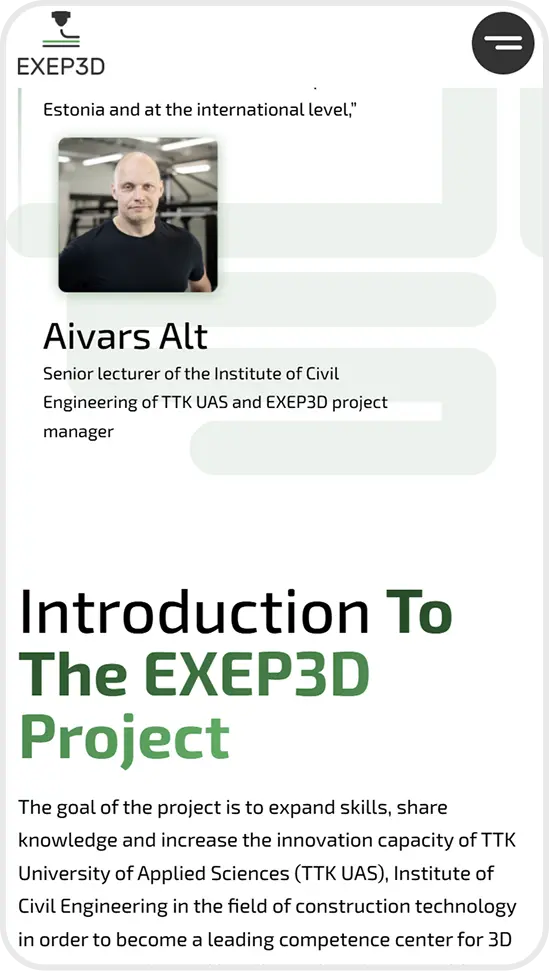 EXEP3D

Estonia and at the international level,"

Aivars Alt
Senior lecturer of the Institute of Civil Engineering of TTK UAS and EXEP3D project manager

Introduction To The EXEP3D Project

The goal of the project is to expand skills, share knowledge and increase the innovation capacity of TTK University of Applied Sciences (TTK UAS), Institute of Civil Engineering in the field of construction technology in order to become a leading competence center for 3D